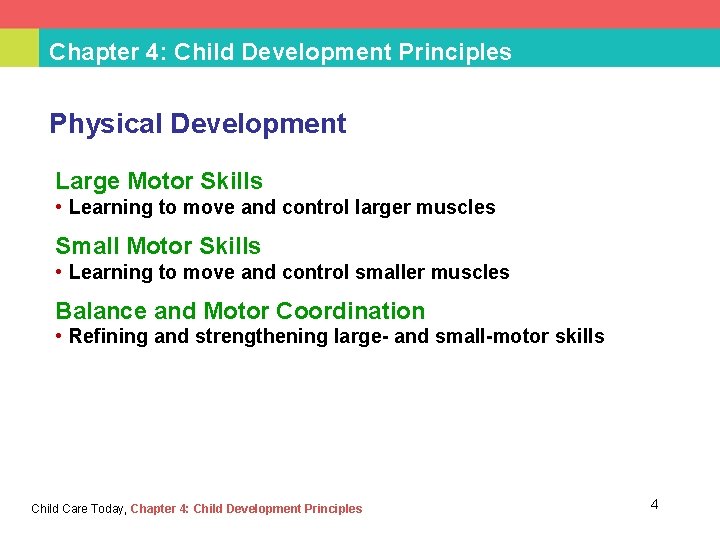 Chapter 4: Child Development Principles

Physical Development

Large Motor Skills
• Learning to move and control larger muscles

Small Motor Skills
• Learning to move and control smaller muscles

Balance and Motor Coordination
• Refining and strengthening large- and small-motor skills

Child Care Today, Chapter 4: Child Development Principles

4